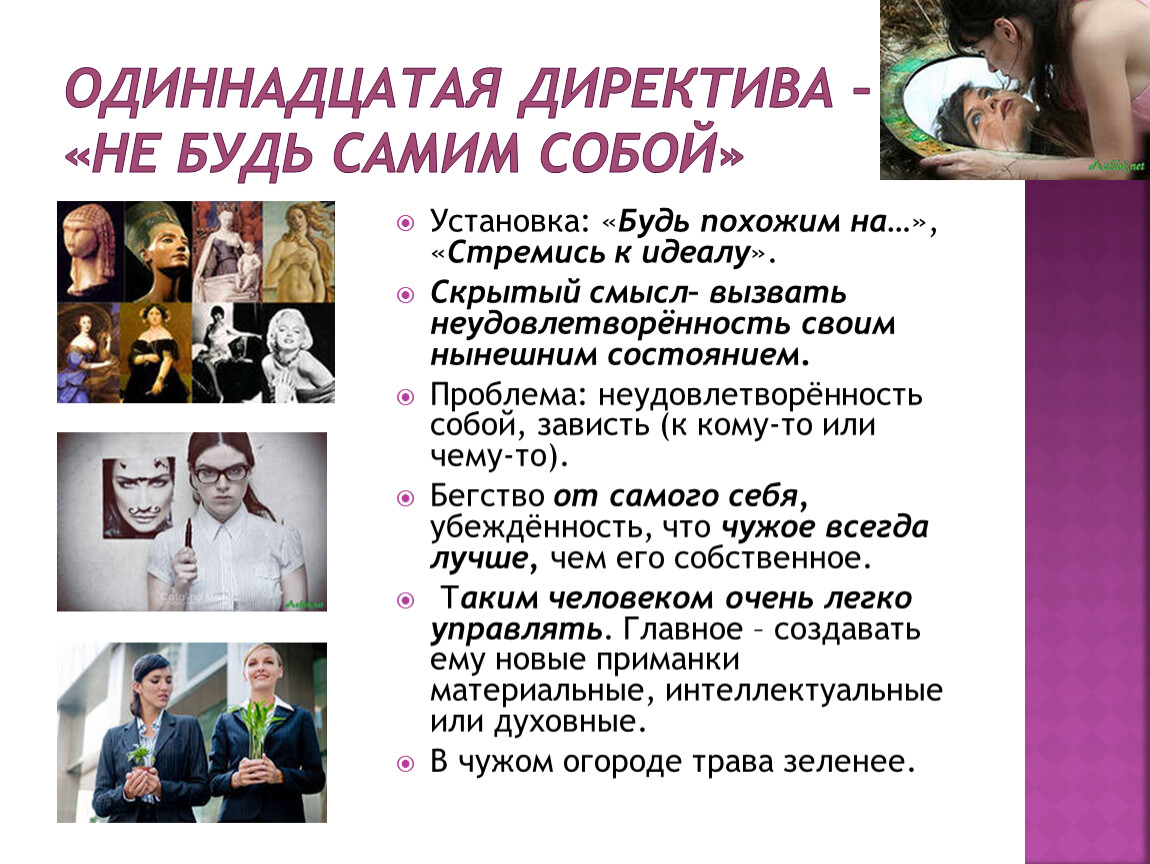 ОДИННАДЦАТАЯ ДИРЕКТИВА – «НЕ БУДЬ САМИМ СОБОЙ»

Установка: «Будь похожим на…», «Стремись к идеалу».

Скрытый смысл– вызвать неудовлетворённость своим нынешним состоянием.

Проблема: неудовлетворённость собой, зависть (к кому-то или чему-то).

Бегство от самого себя, убеждённость, что чужое всегда лучше, чем его собственное.

Таким человеком очень легко управлять. Главное – создавать ему новые приманки материальные, интеллектуальные или духовные.

В чужом огороде трава зеленее.